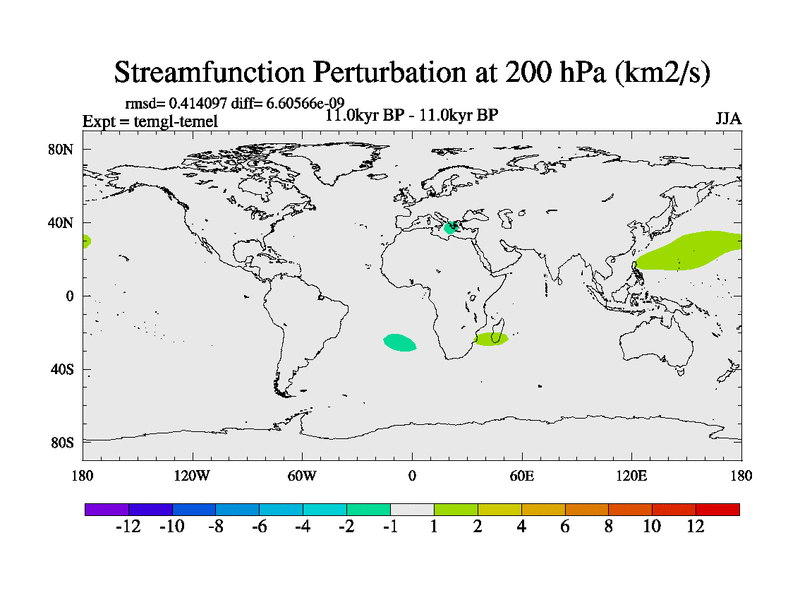 Streamfunction Perturbation at 200 hPa (km2/s)

rmsd= 0.414097 diff= 6.60566e-09

Expt = temgl-temel

11.0kyr BP - 11.0kyr BP

JJA

80N
40N
0
40S
80S

180 120W 60W 0 60E 120E 180

-12 -10 -8 -6 -4 -2 -1 1 2 4 6 8 10 12